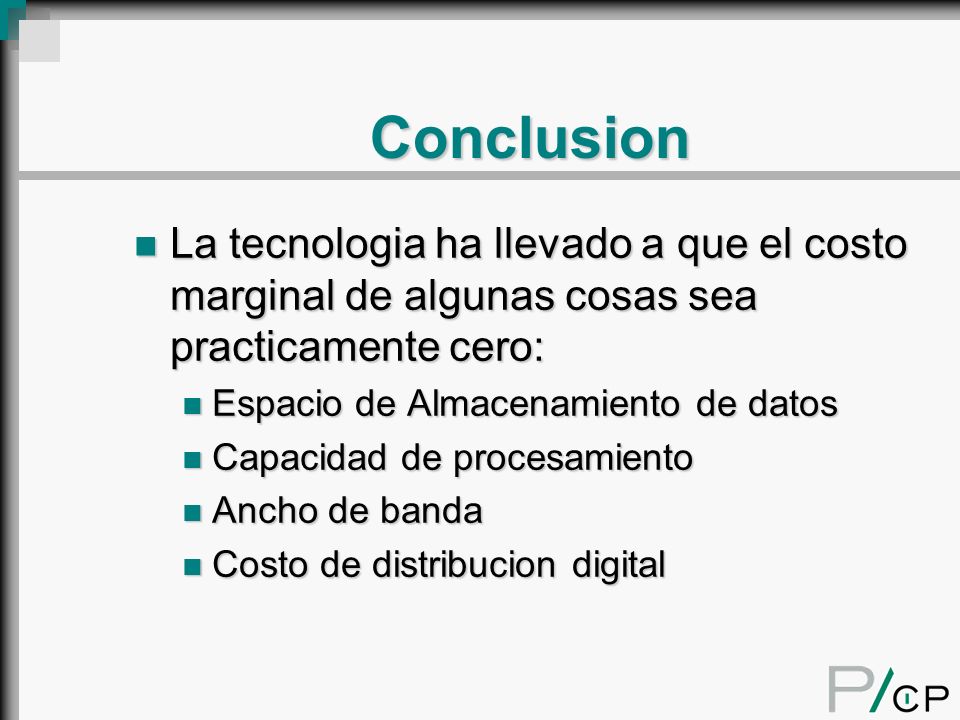 Conclusion

La tecnologia ha llevado a que el costo marginal de algunas cosas sea practicamente cero:

Espacio de Almacenamiento de datos

Capacidad de procesamiento

Ancho de banda

Costo de distribucion digital

P/CP